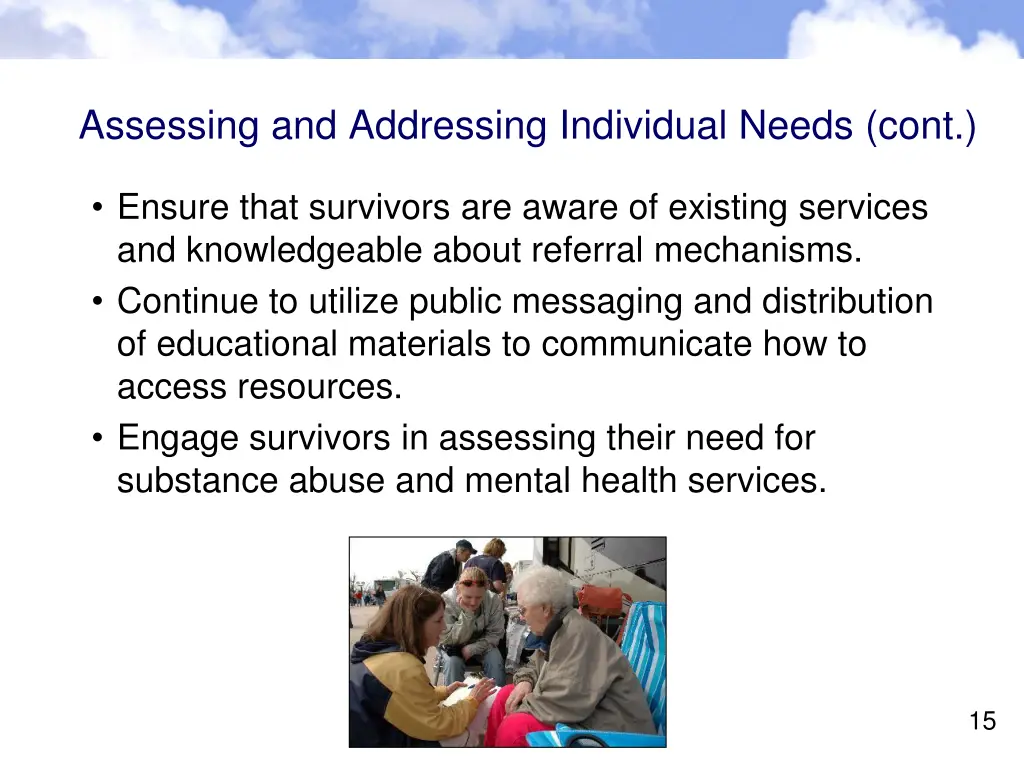 Assessing and Addressing Individual Needs (cont.)

• Ensure that survivors are aware of existing services and knowledgeable about referral mechanisms.
• Continue to utilize public messaging and distribution of educational materials to communicate how to access resources.
• Engage survivors in assessing their need for substance abuse and mental health services.

15